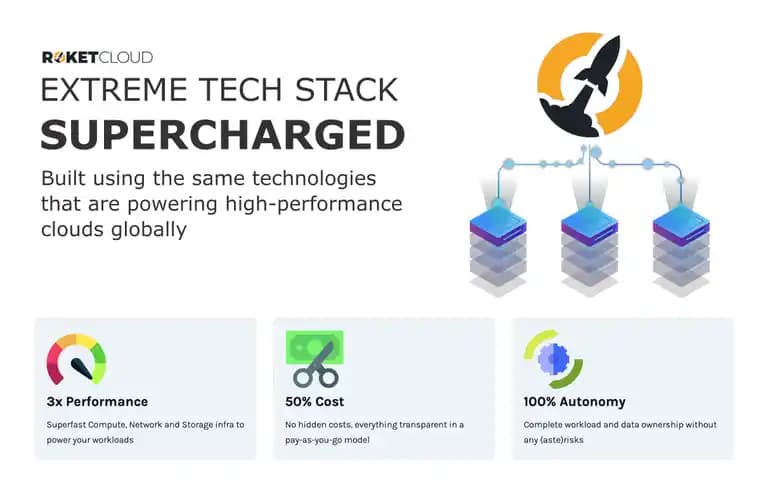 ROKETCLOUD

EXTREME TECH STACK

SUPERCHARGED

Built using the same technologies that are powering high-performance clouds globally

3x Performance

Superfast Compute, Network and Storage infra to power your workloads

50% Cost

No hidden costs, everything transparent in a pay-as-you-go model

100% Autonomy

Complete workload and data ownership without any (aste)risks